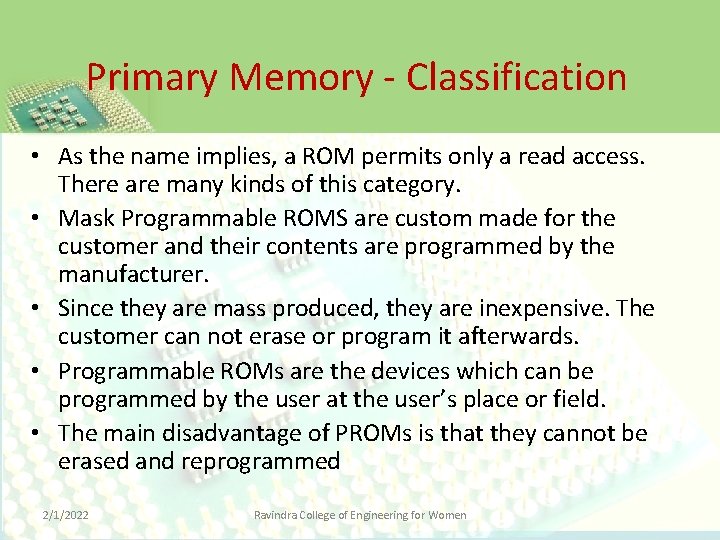 Primary Memory - Classification

• As the name implies, a ROM permits only a read access. There are many kinds of this category.

• Mask Programmable ROMS are custom made for the customer and their contents are programmed by the manufacturer.

• Since they are mass produced, they are inexpensive. The customer can not erase or program it afterwards.

• Programmable ROMs are the devices which can be programmed by the user at the user's place or field.

• The main disadvantage of PROMs is that they cannot be erased and reprogrammed

2/1/2022

Ravindra College of Engineering for Women